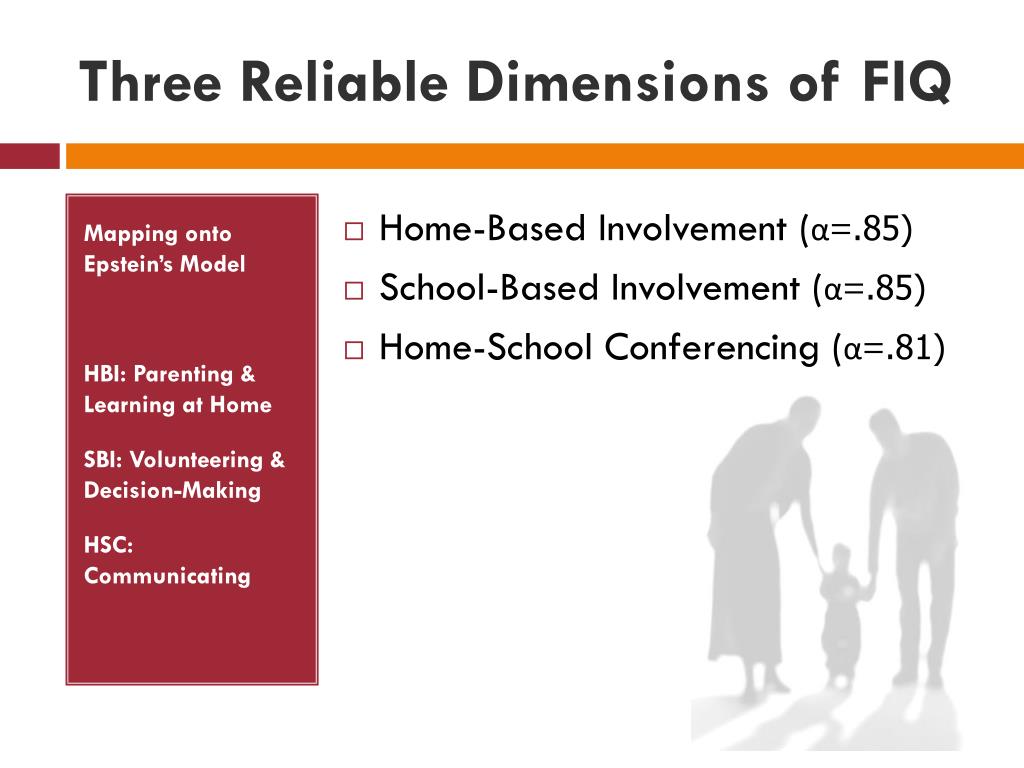 Three Reliable Dimensions of FIQ

Mapping onto Epstein's Model

HBI: Parenting & Learning at Home

SBI: Volunteering & Decision-Making

HSC: Communicating

□ Home-Based Involvement (α=.85)
□ School-Based Involvement (α=.85)
□ Home-School Conferencing (α=.81)